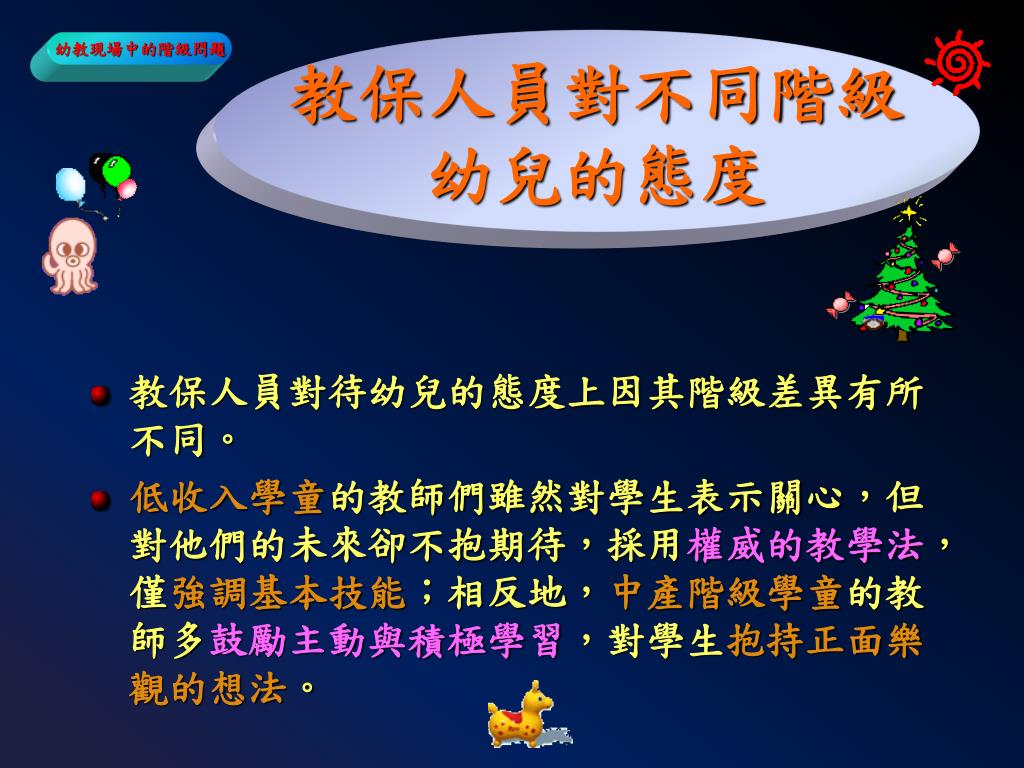 幼教現場中的階級問題

教保人員對不同階級幼兒的態度

教保人員對待幼兒的態度上因其階級差異有所不同。

低收入學童的教師們雖然對學生表示關心，但對他們的未來卻不抱期待，採用權威的教學法，僅強調基本技能；相反地，中產階級學童的教師多鼓勵主動與積極學習，對學生抱持正面樂觀的想法。